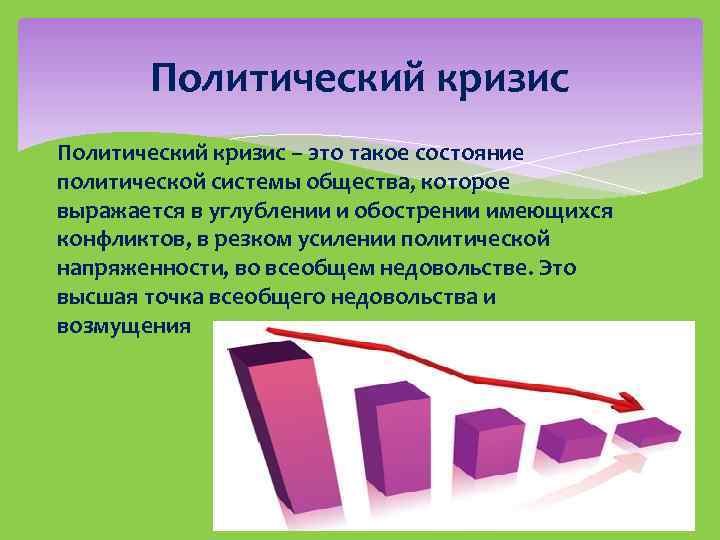 Политический кризис

Политический кризис – это такое состояние политической системы общества, которое выражается в углублении и обострении имеющихся конфликтов, в резком усилении политической напряженности, во всеобщем недовольстве. Это высшая точка всеобщего недовольства и возмущения